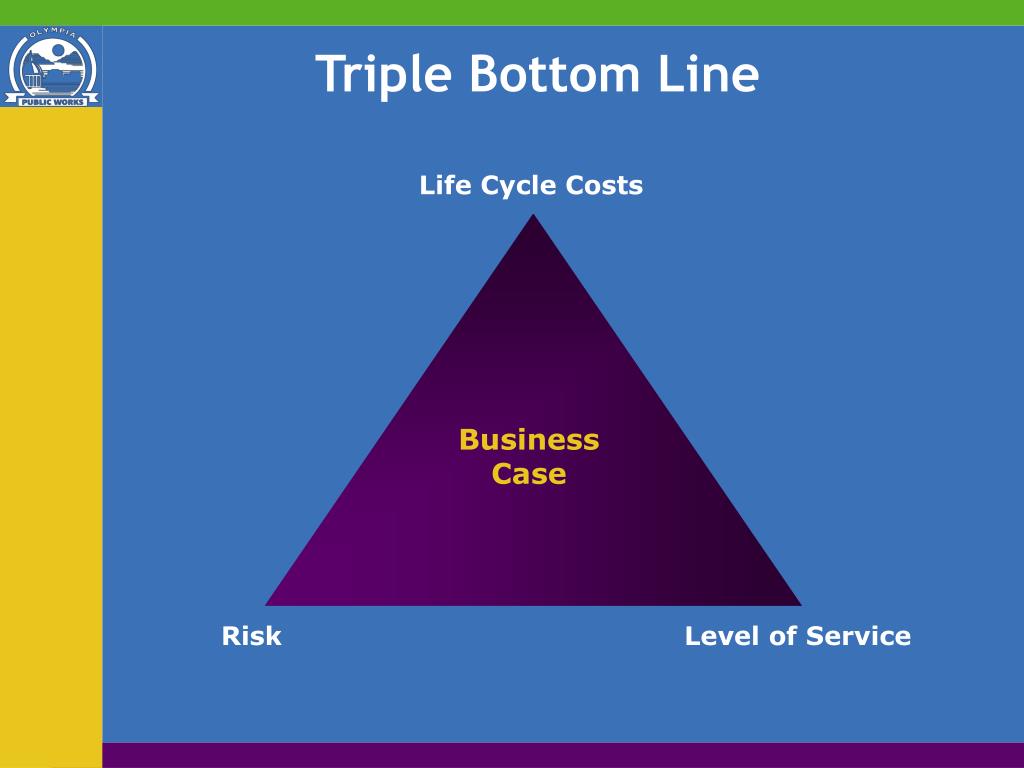 OLYMPIA
PUBLIC WORKS

Triple Bottom Line

Life Cycle Costs

Business Case

Risk

Level of Service